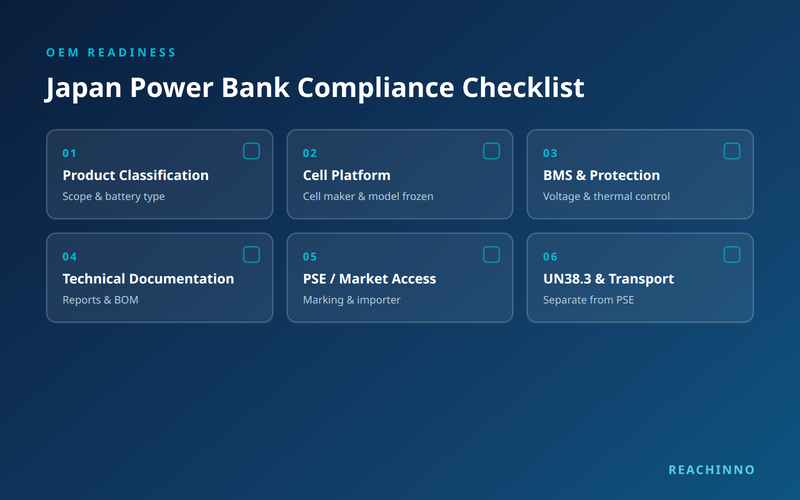 OEM READINESS

Japan Power Bank Compliance Checklist

01
Product Classification
Scope & battery type

02
Cell Platform
Cell maker & model frozen

03
BMS & Protection
Voltage & thermal control

04
Technical Documentation
Reports & BOM

05
PSE / Market Access
Marking & importer

06
UN38.3 & Transport
Separate from PSE

REACHINNO